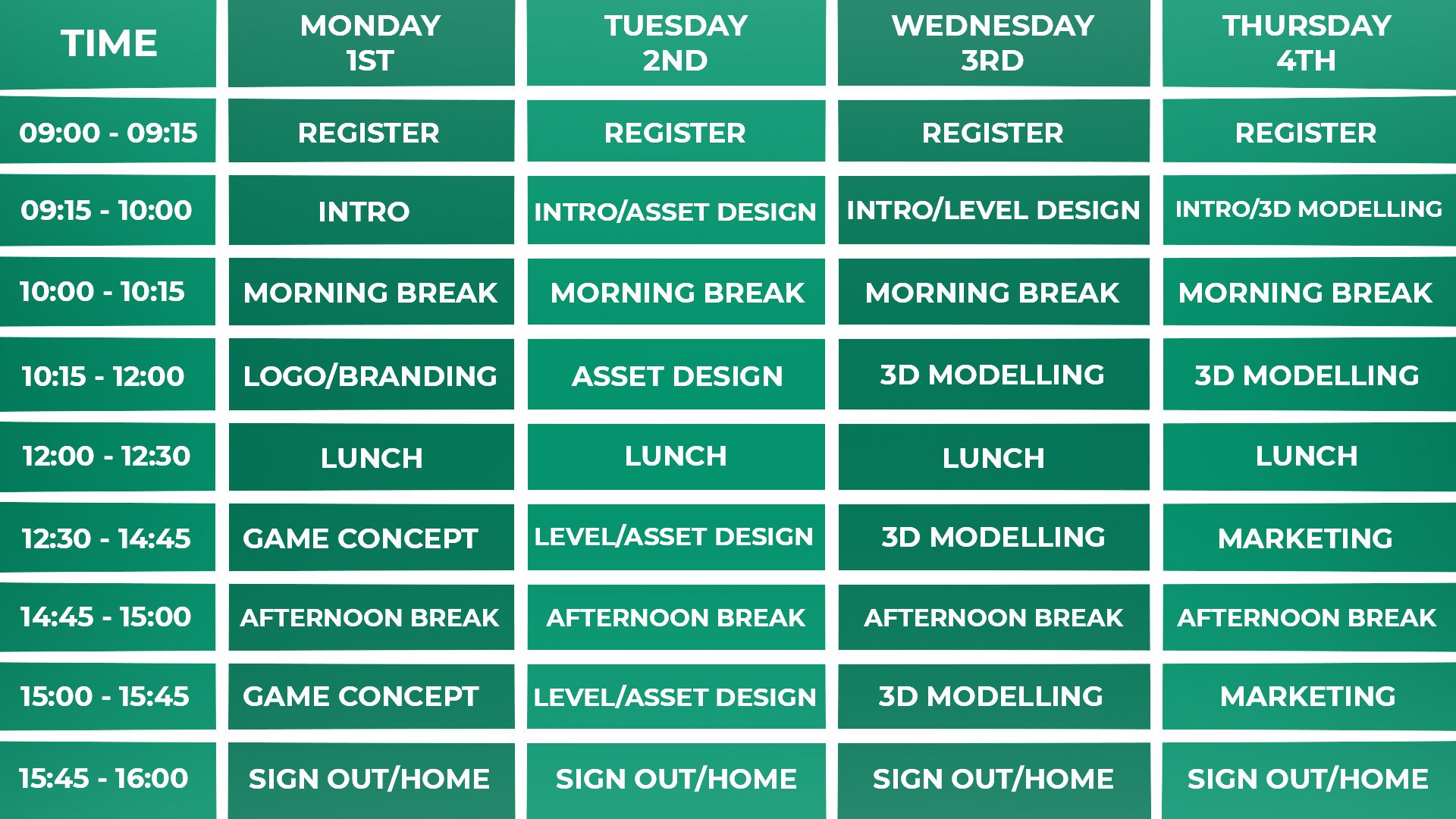 | TIME | MONDAY 1ST | TUESDAY 2ND | WEDNESDAY 3RD | THURSDAY 4TH |
|---|---|---|---|---|
| 09:00 - 09:15 | REGISTER | REGISTER | REGISTER | REGISTER |
| 09:15 - 10:00 | INTRO | INTRO/ASSET DESIGN | INTRO/LEVEL DESIGN | INTRO/3D MODELLING |
| 10:00 - 10:15 | MORNING BREAK | MORNING BREAK | MORNING BREAK | MORNING BREAK |
| 10:15 - 12:00 | LOGO/BRANDING | ASSET DESIGN | 3D MODELLING | 3D MODELLING |
| 12:00 - 12:30 | LUNCH | LUNCH | LUNCH | LUNCH |
| 12:30 - 14:45 | GAME CONCEPT | LEVEL/ASSET DESIGN | 3D MODELLING | MARKETING |
| 14:45 - 15:00 | AFTERNOON BREAK | AFTERNOON BREAK | AFTERNOON BREAK | AFTERNOON BREAK |
| 15:00 - 15:45 | GAME CONCEPT | LEVEL/ASSET DESIGN | 3D MODELLING | MARKETING |
| 15:45 - 16:00 | SIGN OUT/HOME | SIGN OUT/HOME | SIGN OUT/HOME | SIGN OUT/HOME |